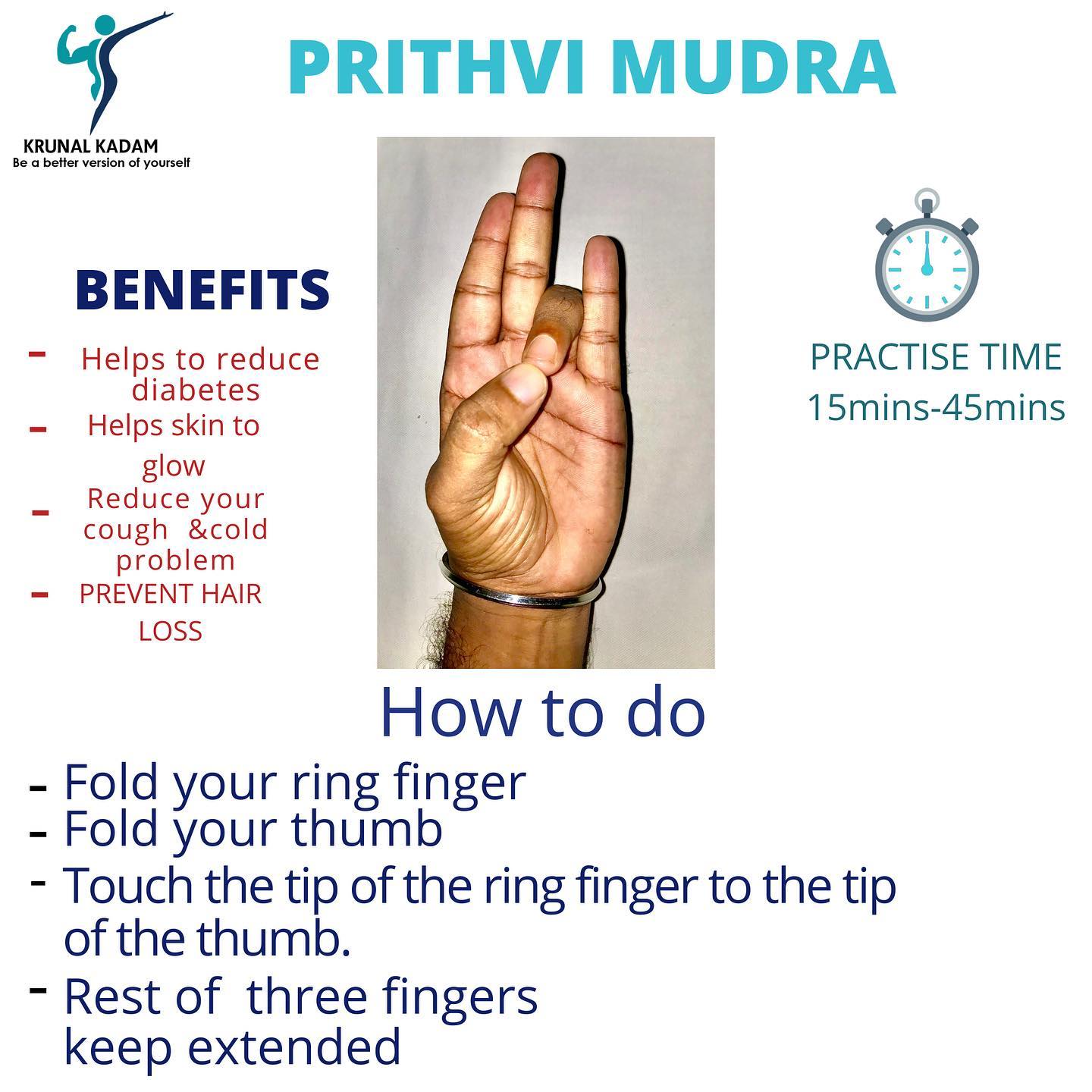 KRUNAL KADAM
Be a better version of yourself

PRITHVI MUDRA

BENEFITS

- Helps to reduce diabetes
- Helps skin to glow
- Reduce your cough &cold problem
- PREVENT HAIR LOSS

PRACTISE TIME
15mins-45mins

How to do

- Fold your ring finger
- Fold your thumb
- Touch the tip of the ring finger to the tip of the thumb.
- Rest of three fingers keep extended